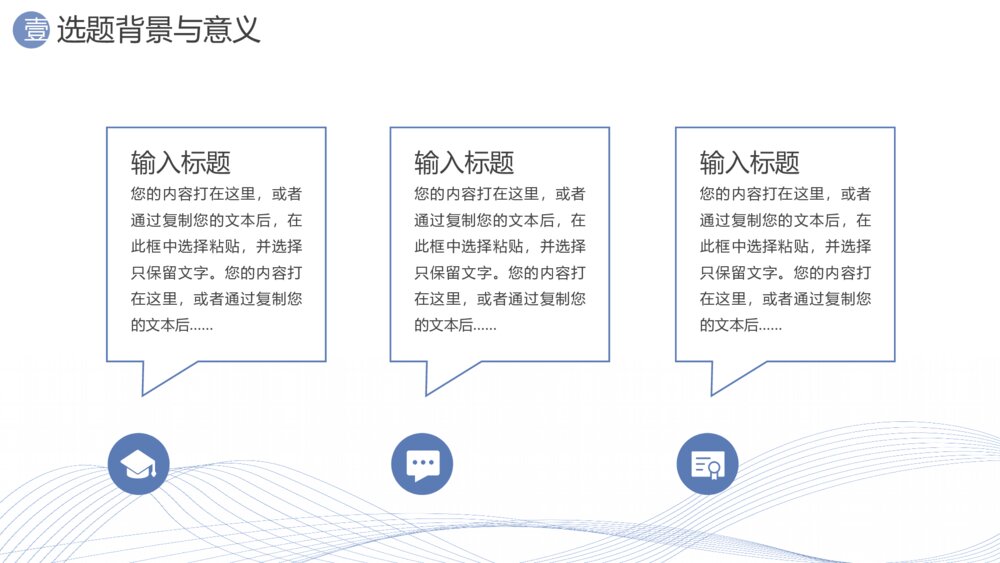 壹 选题背景与意义

输入标题
您的内容打在这里，或者通过复制您的文本后，在此框中选择粘贴，并选择只保留文字。您的内容打在这里，或者通过复制您的文本后......

输入标题
您的内容打在这里，或者通过复制您的文本后，在此框中选择粘贴，并选择只保留文字。您的内容打在这里，或者通过复制您的文本后......

输入标题
您的内容打在这里，或者通过复制您的文本后，在此框中选择粘贴，并选择只保留文字。您的内容打在这里，或者通过复制您的文本后......